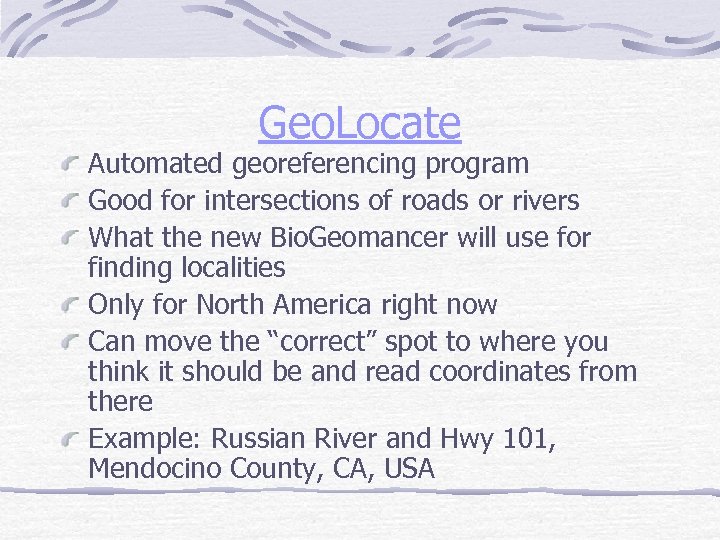 GeoLocate

Automated georeferencing program

Good for intersections of roads or rivers

What the new BioGeomancer will use for finding localities

Only for North America right now

Can move the “correct” spot to where you think it should be and read coordinates from there

Example: Russian River and Hwy 101, Mendocino County, CA, USA